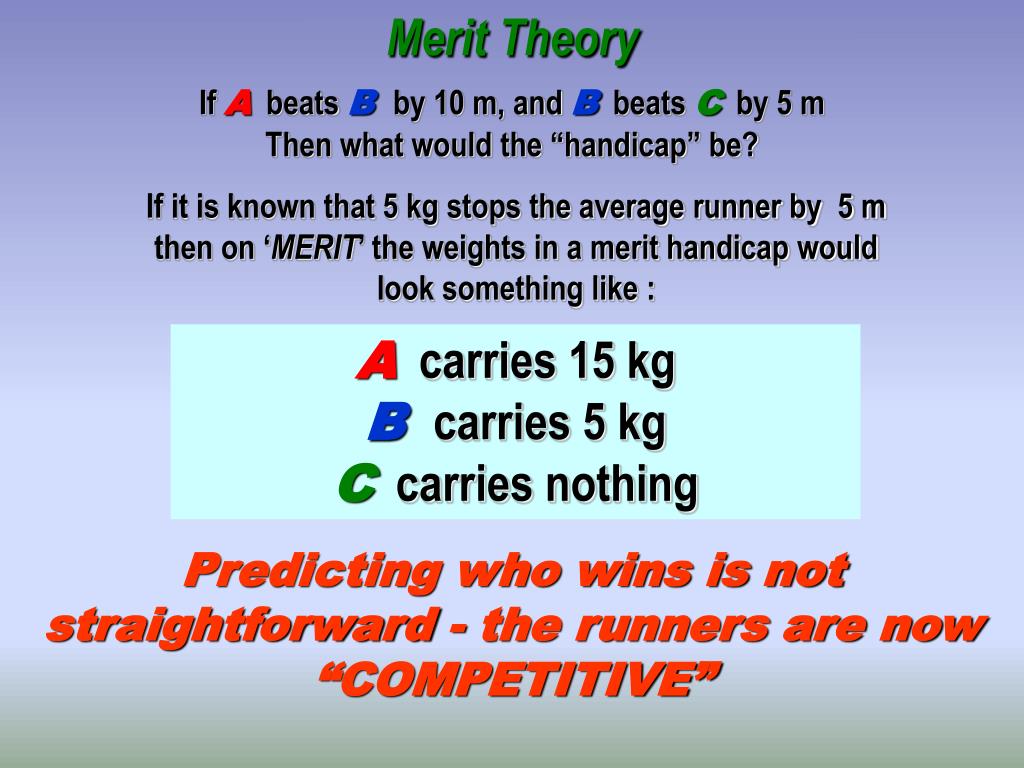 Merit Theory

If A beats B by 10 m, and B beats C by 5 m
Then what would the “handicap” be?

If it is known that 5 kg stops the average runner by 5 m then on ‘MERIT’ the weights in a merit handicap would look something like :

A carries 15 kg
B carries 5 kg
C carries nothing

Predicting who wins is not straightforward - the runners are now “COMPETITIVE”